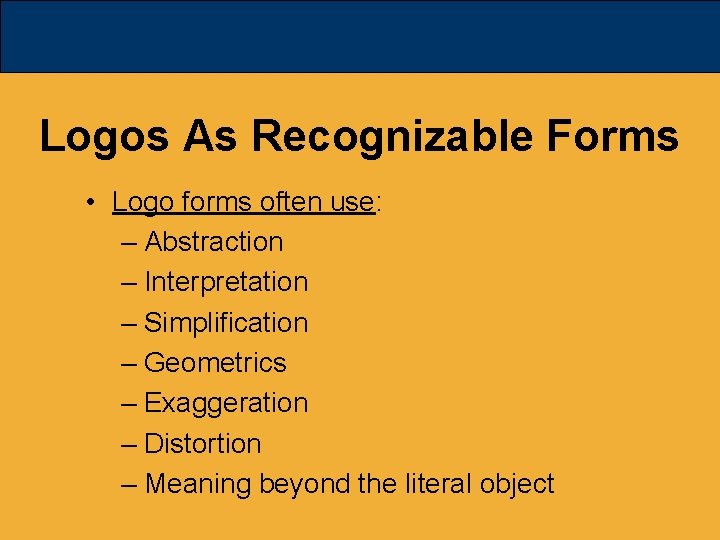 Logos As Recognizable Forms

• Logo forms often use:
– Abstraction
– Interpretation
– Simplification
– Geometrics
– Exaggeration
– Distortion
– Meaning beyond the literal object